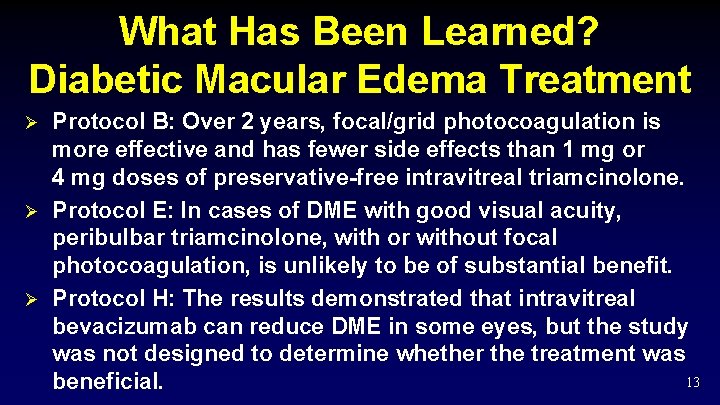 What Has Been Learned?
Diabetic Macular Edema Treatment

➢ Protocol B: Over 2 years, focal/grid photocoagulation is more effective and has fewer side effects than 1 mg or 4 mg doses of preservative-free intravitreal triamcinolone.

➢ Protocol E: In cases of DME with good visual acuity, peribulbar triamcinolone, with or without focal photocoagulation, is unlikely to be of substantial benefit.

➢ Protocol H: The results demonstrated that intravitreal bevacizumab can reduce DME in some eyes, but the study was not designed to determine whether the treatment was beneficial.

13